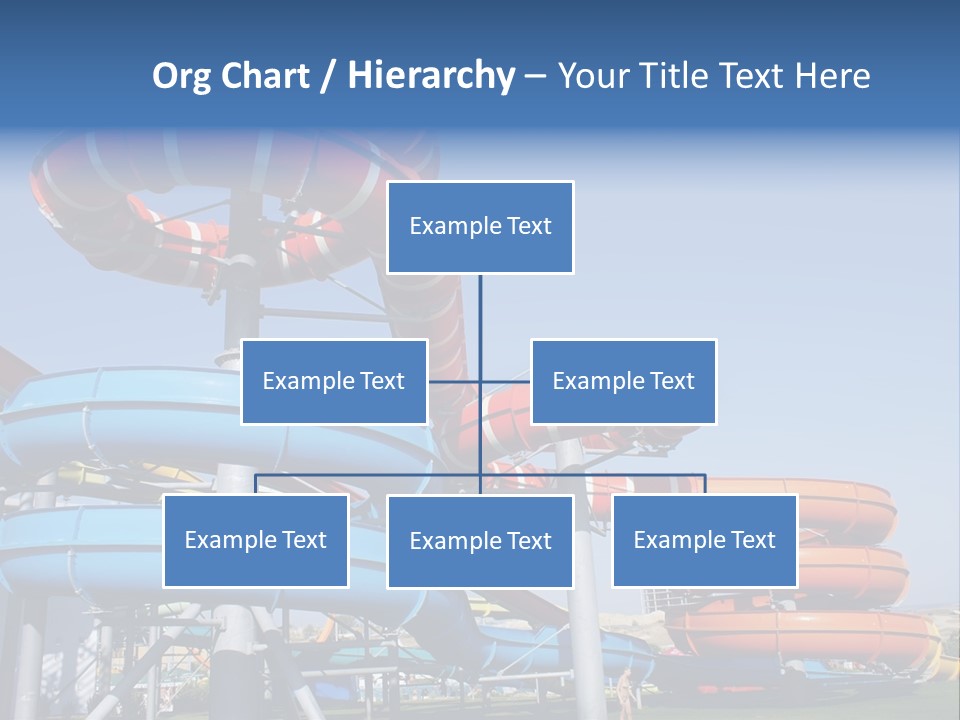 Org Chart / Hierarchy – Your Title Text Here

Example Text

Example Text

Example Text

Example Text

Example Text

Example Text